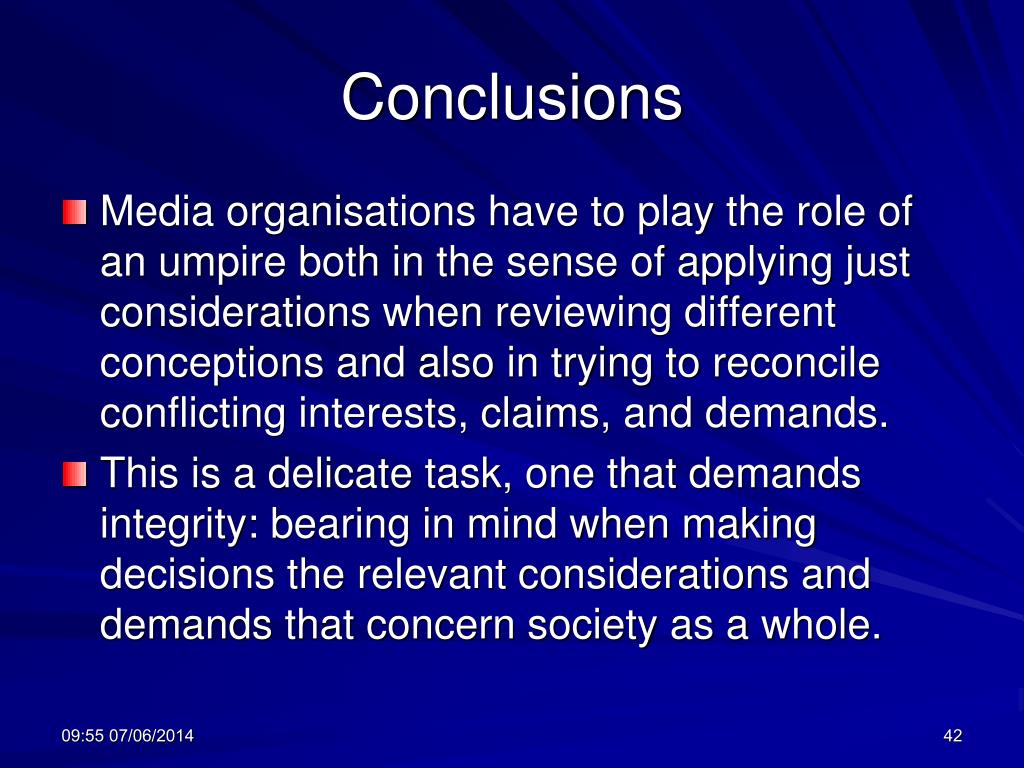 Conclusions

Media organisations have to play the role of an umpire both in the sense of applying just considerations when reviewing different conceptions and also in trying to reconcile conflicting interests, claims, and demands.

This is a delicate task, one that demands integrity: bearing in mind when making decisions the relevant considerations and demands that concern society as a whole.

09:55 07/06/2014

42